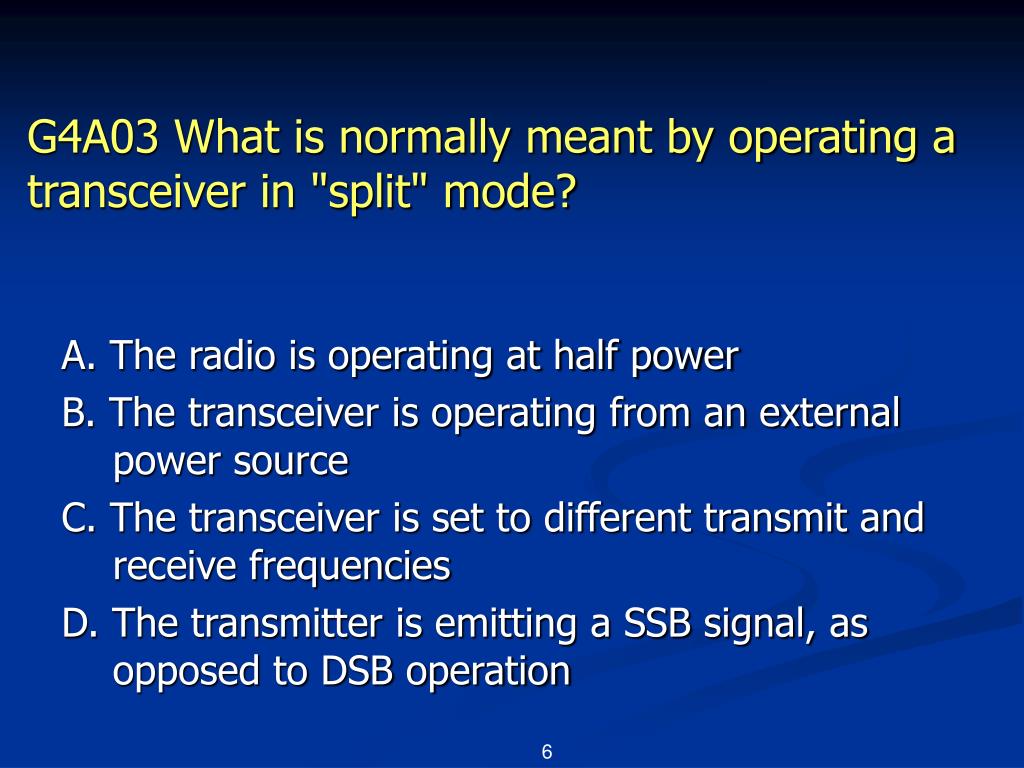 G4A03 What is normally meant by operating a transceiver in "split" mode?

A. The radio is operating at half power
B. The transceiver is operating from an external power source
C. The transceiver is set to different transmit and receive frequencies
D. The transmitter is emitting a SSB signal, as opposed to DSB operation

6